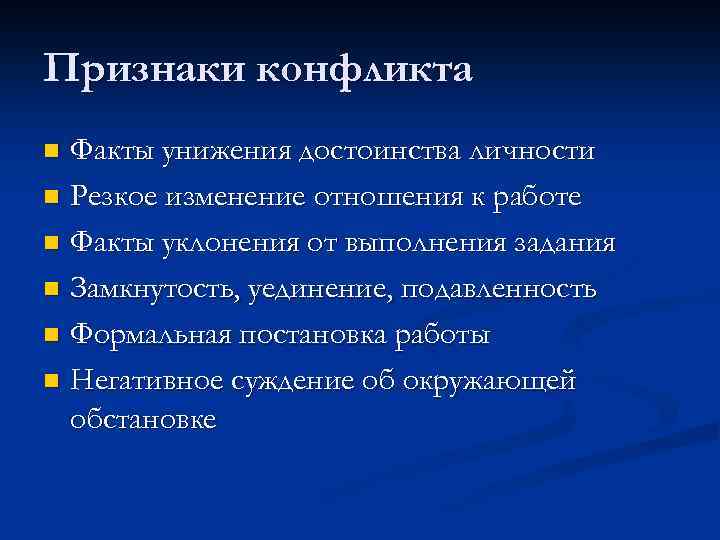 Признаки конфликта

- Факты унижения достоинства личности
- Резкое изменение отношения к работе
- Факты уклонения от выполнения задания
- Замкнутость, уединение, подавленность
- Формальная постановка работы
- Негативное суждение об окружающей обстановке